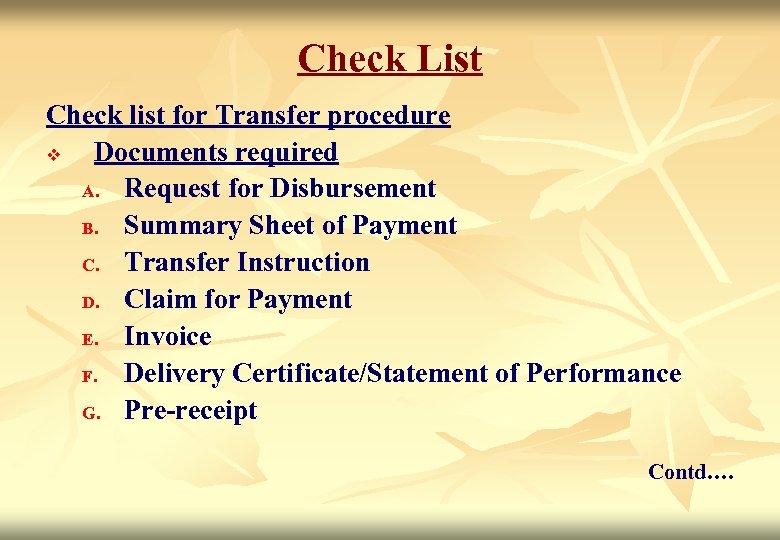 Check List

Check list for Transfer procedure

❖ Documents required

A. Request for Disbursement
B. Summary Sheet of Payment
C. Transfer Instruction
D. Claim for Payment
E. Invoice
F. Delivery Certificate/Statement of Performance
G. Pre-receipt

Contd….